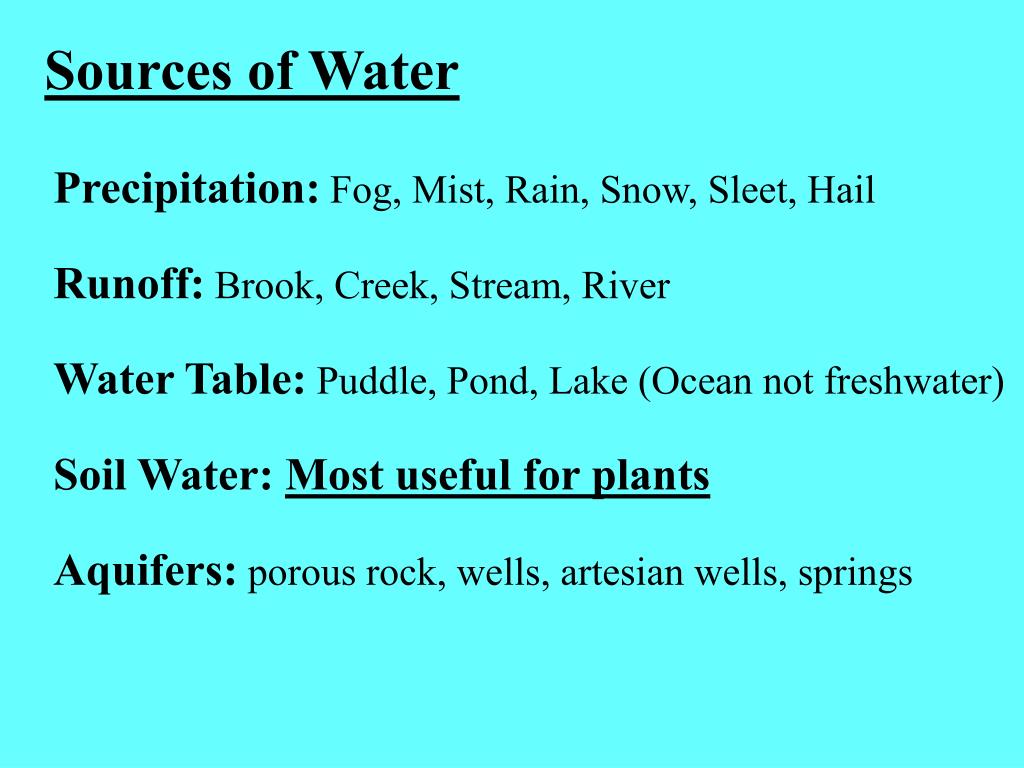 Sources of Water

Precipitation: Fog, Mist, Rain, Snow, Sleet, Hail

Runoff: Brook, Creek, Stream, River

Water Table: Puddle, Pond, Lake (Ocean not freshwater)

Soil Water: Most useful for plants

Aquifers: porous rock, wells, artesian wells, springs